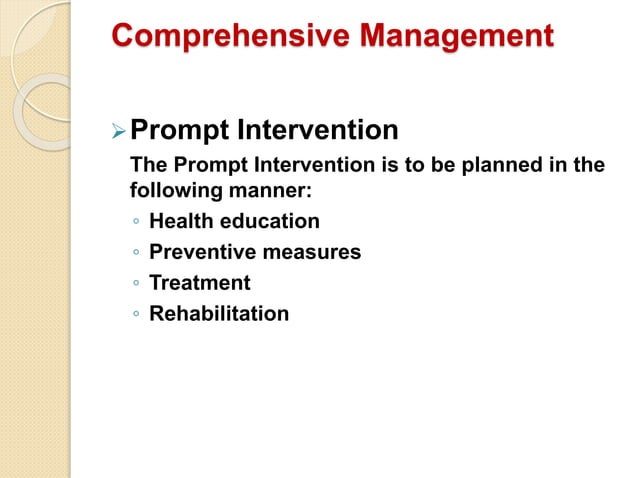 Comprehensive Management

➢ Prompt Intervention

The Prompt Intervention is to be planned in the following manner:

◦ Health education
◦ Preventive measures
◦ Treatment
◦ Rehabilitation